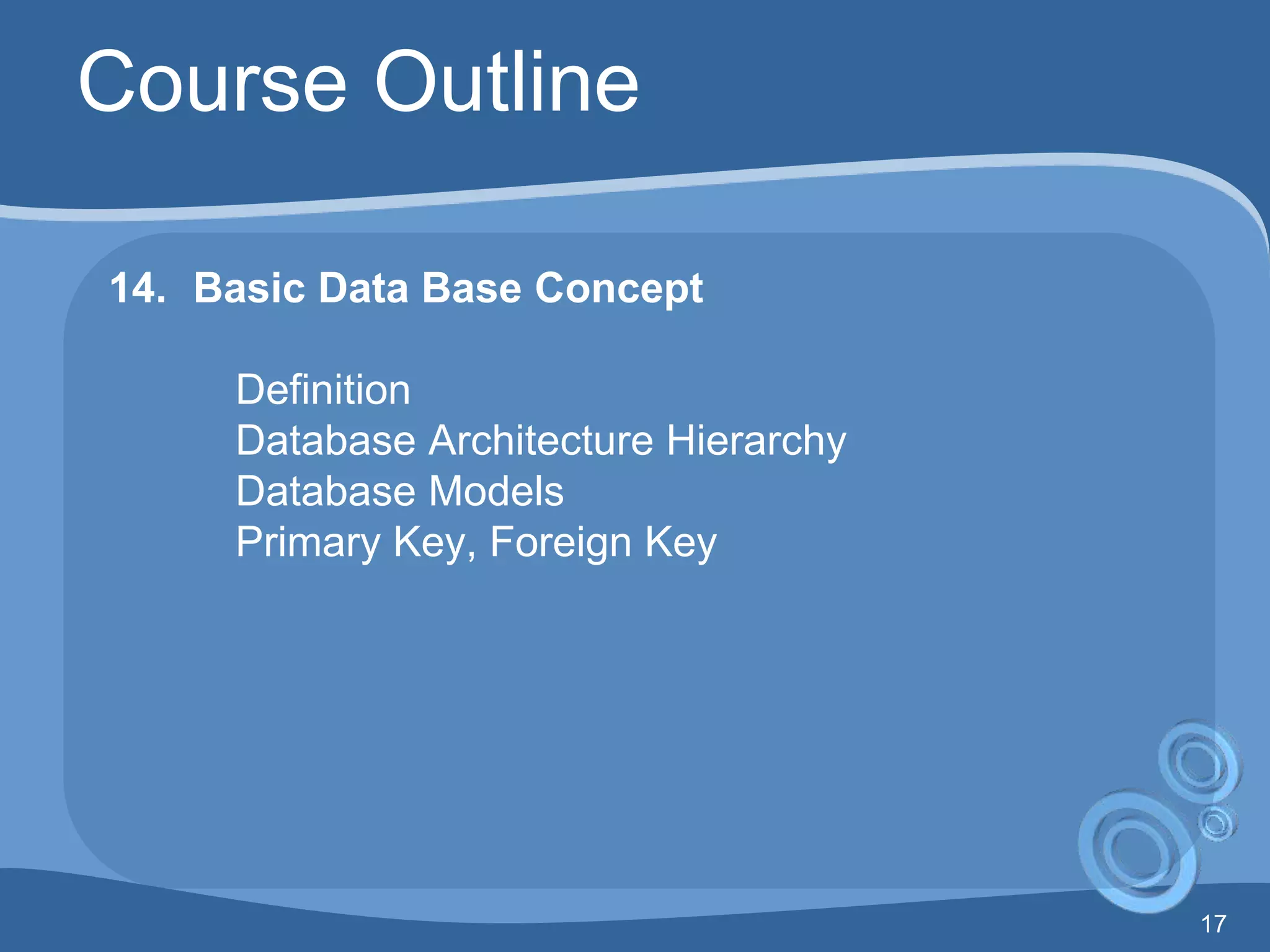 Course Outline

14. Basic Data Base Concept

Definition
Database Architecture Hierarchy
Database Models
Primary Key, Foreign Key

17